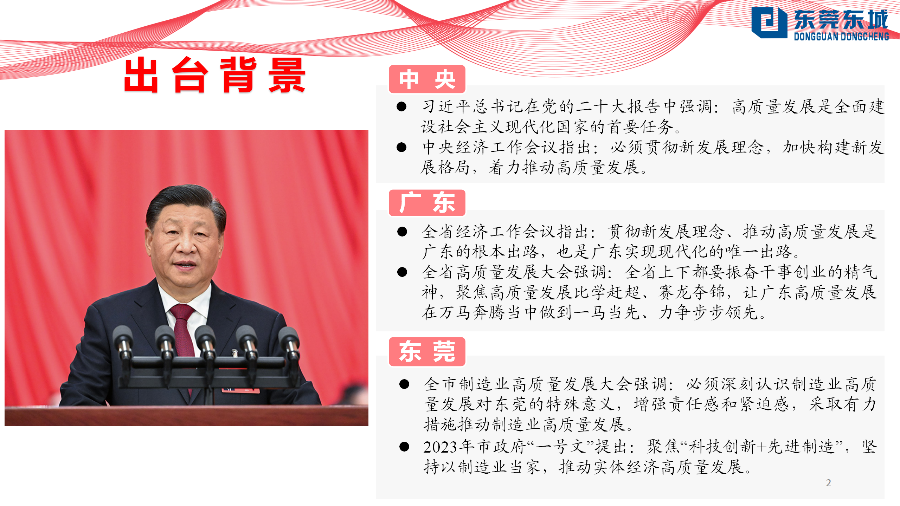 东莞东城
DONGGUAN DONGCHENG

出台背景

中央

● 习近平总书记在党的二十大报告中强调：高质量发展是全面建设社会主义现代化国家的首要任务。

● 中央经济工作会议指出：必须贯彻新发展理念，加快构建新发展格局，着力推动高质量发展。

广东

● 全省经济工作会议指出：贯彻新发展理念、推动高质量发展是广东的根本出路，也是广东实现现代化的唯一出路。

● 全省高质量发展大会强调：全省上下都要振奋干事创业的精气神，聚焦高质量发展比学赶超、赛龙夺锦，让广东高质量发展在万马奔腾当中做到一马当先、力争步步领先。

东莞

● 全市制造业高质量发展大会强调：必须深刻认识制造业高质量发展对东莞的特殊意义，增强责任感和紧迫感，采取有力措施推动制造业高质量发展。

● 2023年市政府“一号文”提出：聚焦“科技创新+先进制造”，坚持以制造业当家，推动实体经济高质量发展。

2